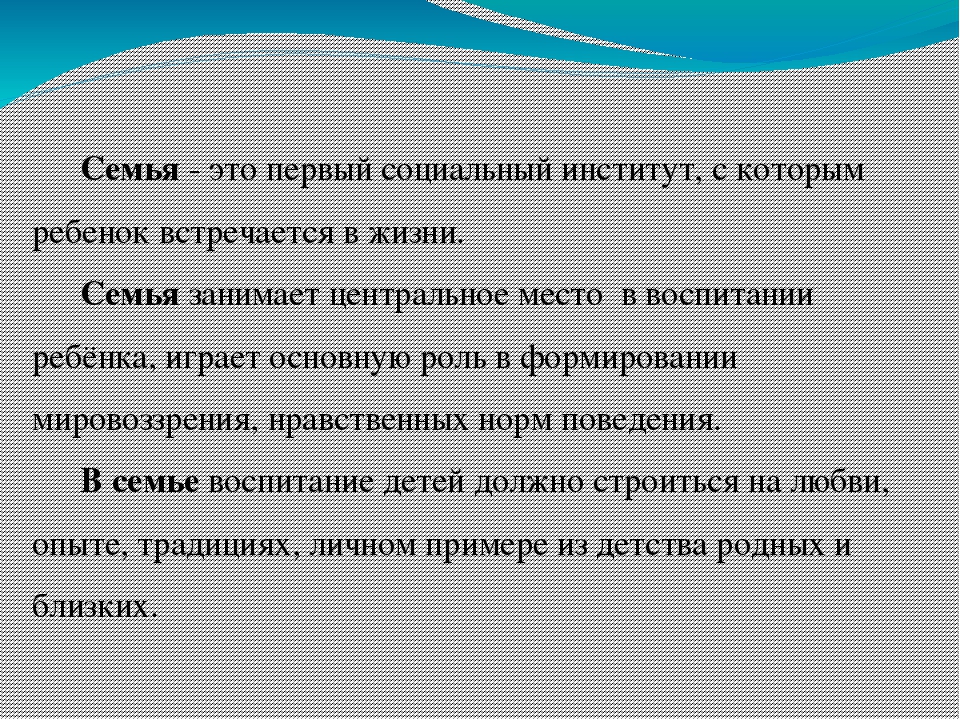 Семья - это первый социальный институт, с которым ребенок встречается в жизни.

Семья занимает центральное место в воспитании ребёнка, играет основную роль в формировании мировоззрения, нравственных норм поведения.

В семье воспитание детей должно строиться на любви, опыте, традициях, личном примере из детства родных и близких.